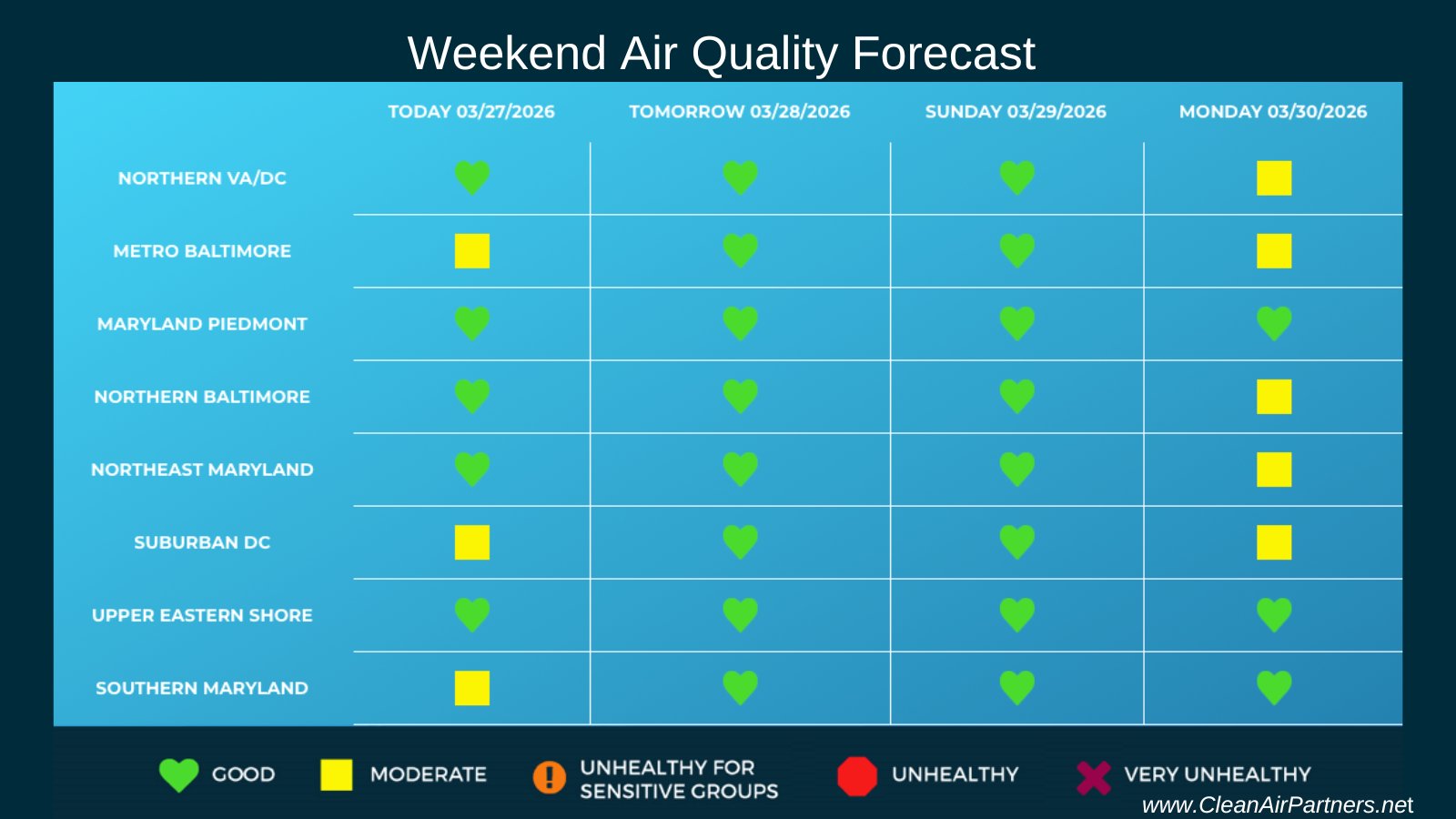 Weekend Air Quality Forecast

| | TODAY 03/27/2026 | TOMORROW 03/28/2026 | SUNDAY 03/29/2026 | MONDAY 03/30/2026 |
|---|---|---|---|---|
| NORTHERN VA/DC | | | | |
| METRO BALTIMORE | | | | |
| MARYLAND PIEDMONT | | | | |
| NORTHERN BALTIMORE | | | | |
| NORTHEAST MARYLAND | | | | |
| SUBURBAN DC | | | | |
| UPPER EASTERN SHORE | | | | |
| SOUTHERN MARYLAND | | | | |

GOOD MODERATE UNHEALTHY FOR SENSITIVE GROUPS UNHEALTHY VERY UNHEALTHY

www.CleanAirPartners.net